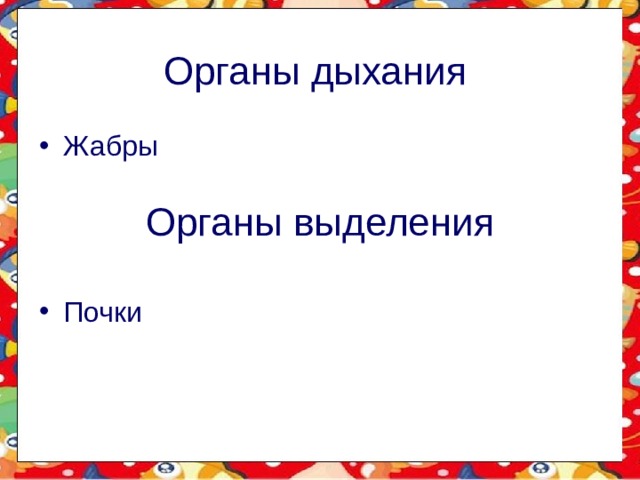 Органы дыхания

• Жабры

Органы выделения

• Почки